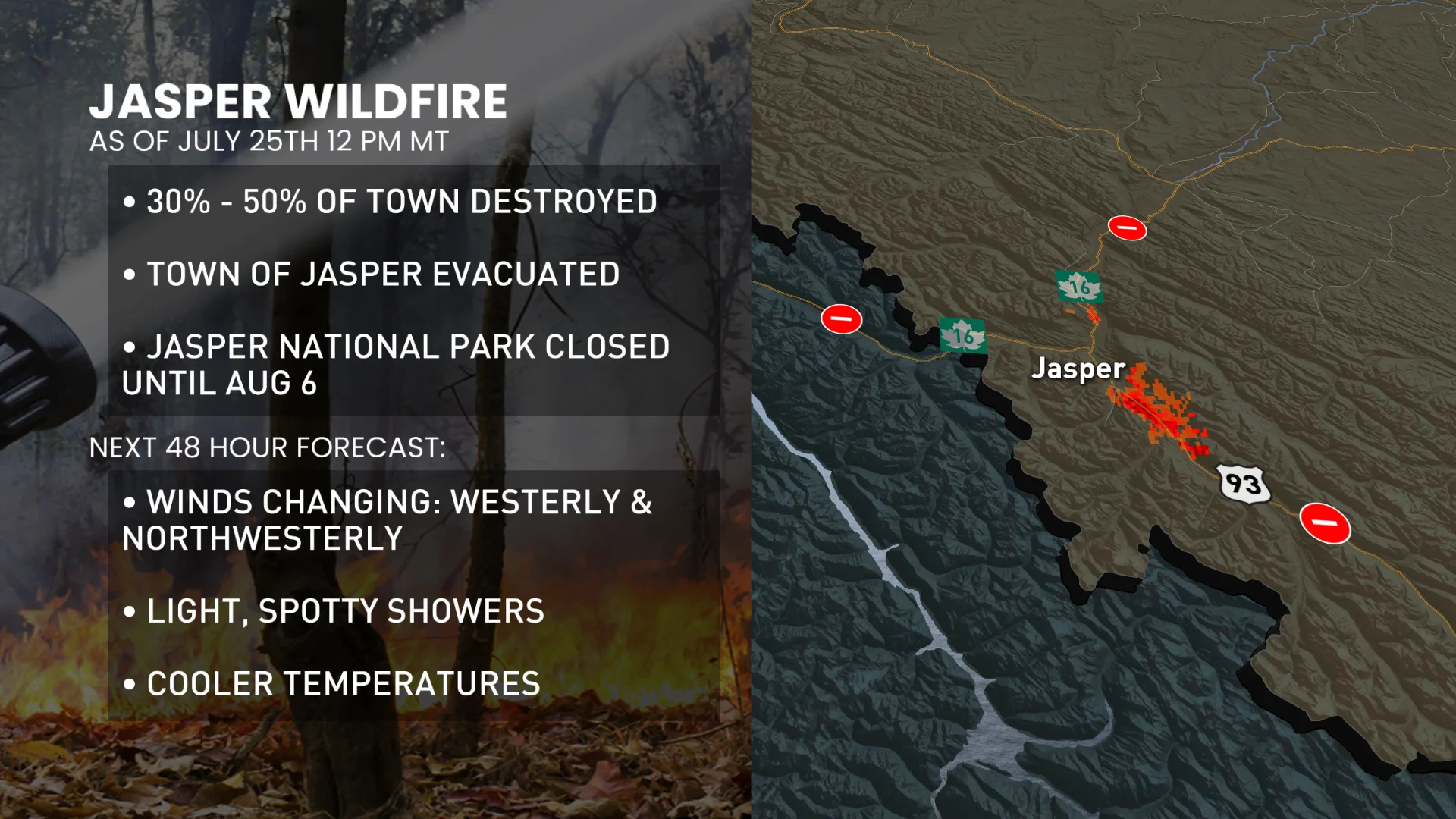 JASPER WILDFIRE
AS OF JULY 25TH 12 PM MT

• 30% - 50% OF TOWN DESTROYED

• TOWN OF JASPER EVACUATED

• JASPER NATIONAL PARK CLOSED UNTIL AUG 6

NEXT 48 HOUR FORECAST:

• WINDS CHANGING: WESTERLY & NORTHWESTERLY

• LIGHT, SPOTTY SHOWERS

• COOLER TEMPERATURES

16

16

Jasper

93